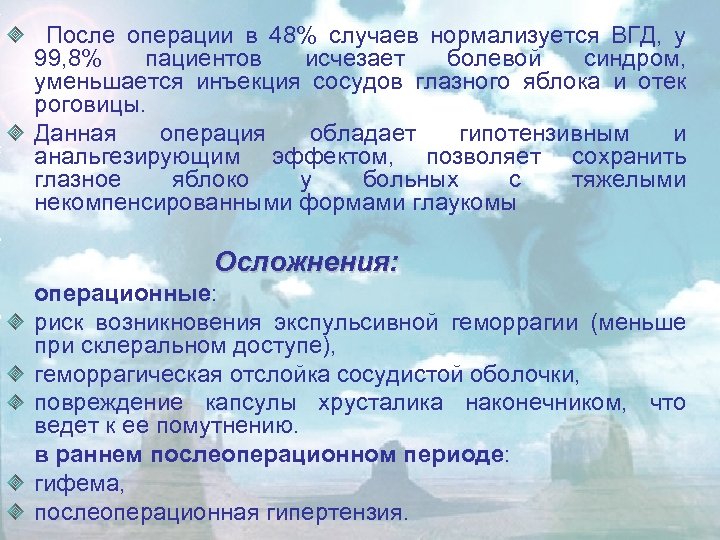 После операции в 48% случаев нормализуется ВГД, у 99,8% пациентов исчезает болевой синдром, уменьшается инъекция сосудов глазного яблока и отек роговицы.

Данная операция обладает гипотензивным и анальгезирующим эффектом, позволяет сохранить глазное яблоко у больных с тяжелыми некомпенсированными формами глаукомы

Осложнения:

операционные:

риск возникновения экспульсивной геморрагии (меньше при склеральном доступе),

геморрагическая отслойка сосудистой оболочки,

повреждение капсулы хрусталика наконечником, что ведет к ее помутнению.

в раннем послеоперационном периоде:

гифема,

послеоперационная гипертензия.